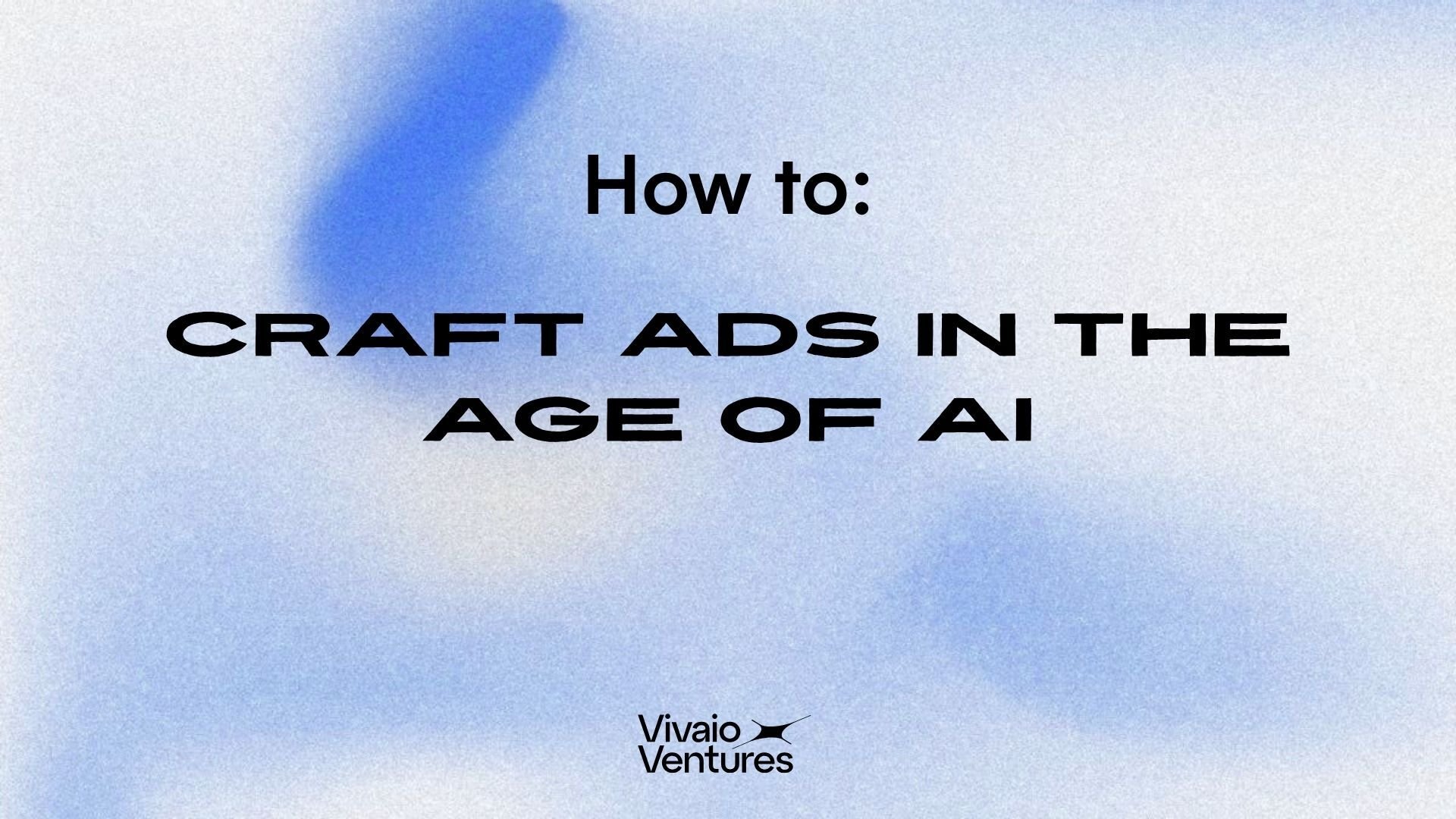 How to:

CRAFT ADS IN THE AGE OF AI

Vivaio Ventures